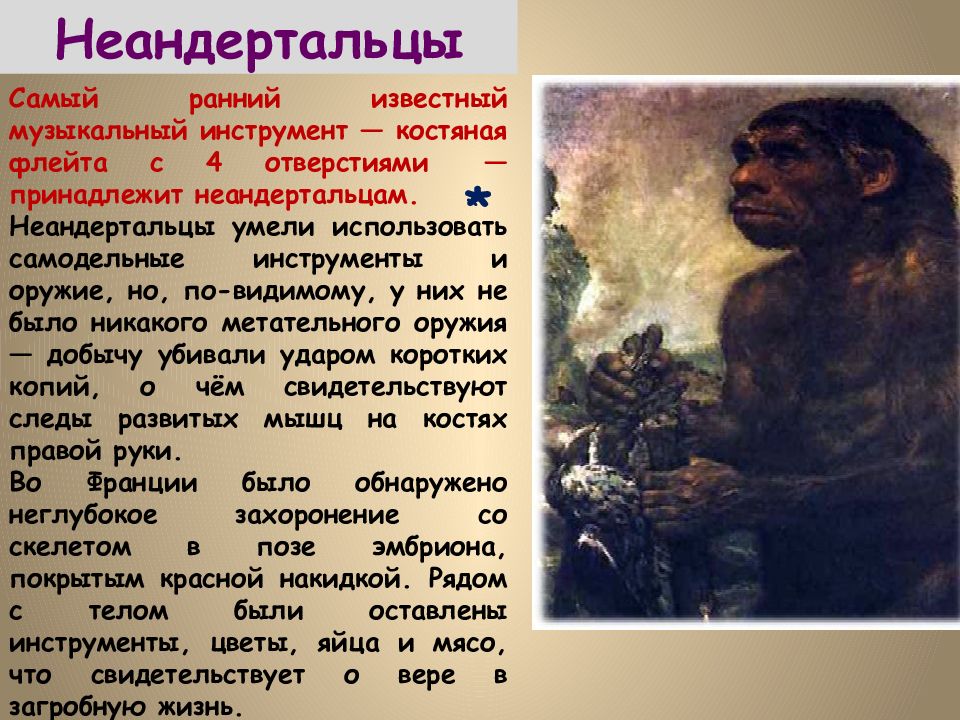 Неандертальцы

Самый ранний известный музыкальный инструмент — костяная флейта с 4 отверстиями — принадлежит неандертальцам. *
Неандертальцы умели использовать самодельные инструменты и оружие, но, по-видимому, у них не было никакого метательного оружия — добычу убивали ударом коротких копий, о чём свидетельствуют следы развитых мышц на костях правой руки.
Во Франции было обнаружено неглубокое захоронение со скелетом в позе эмбриона, покрытым красной накидкой. Рядом с телом были оставлены инструменты, цветы, яйца и мясо, что свидетельствует о вере в загробную жизнь.